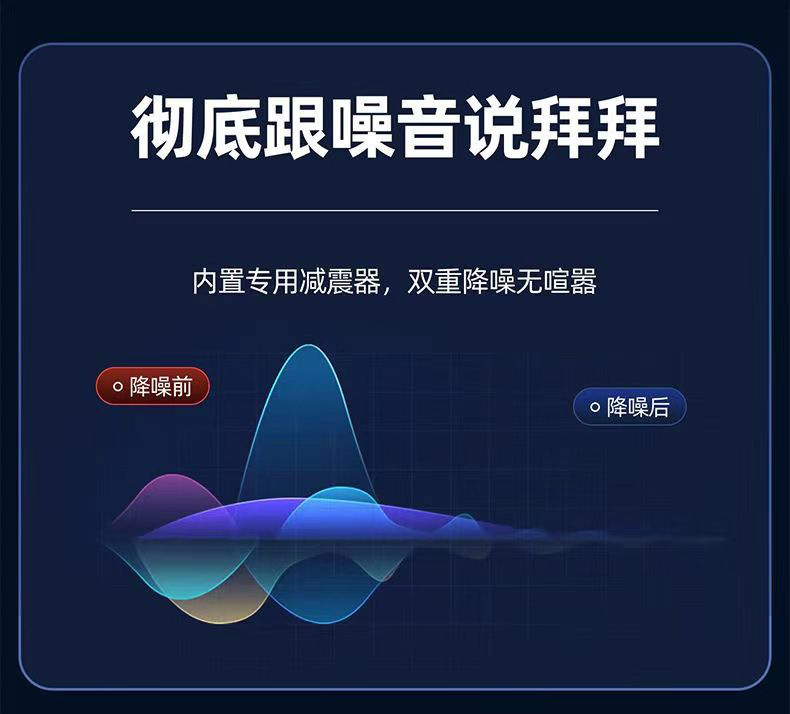 彻底跟噪音说拜拜

内置专用减震器，双重降噪无喧嚣

降噪前

降噪后